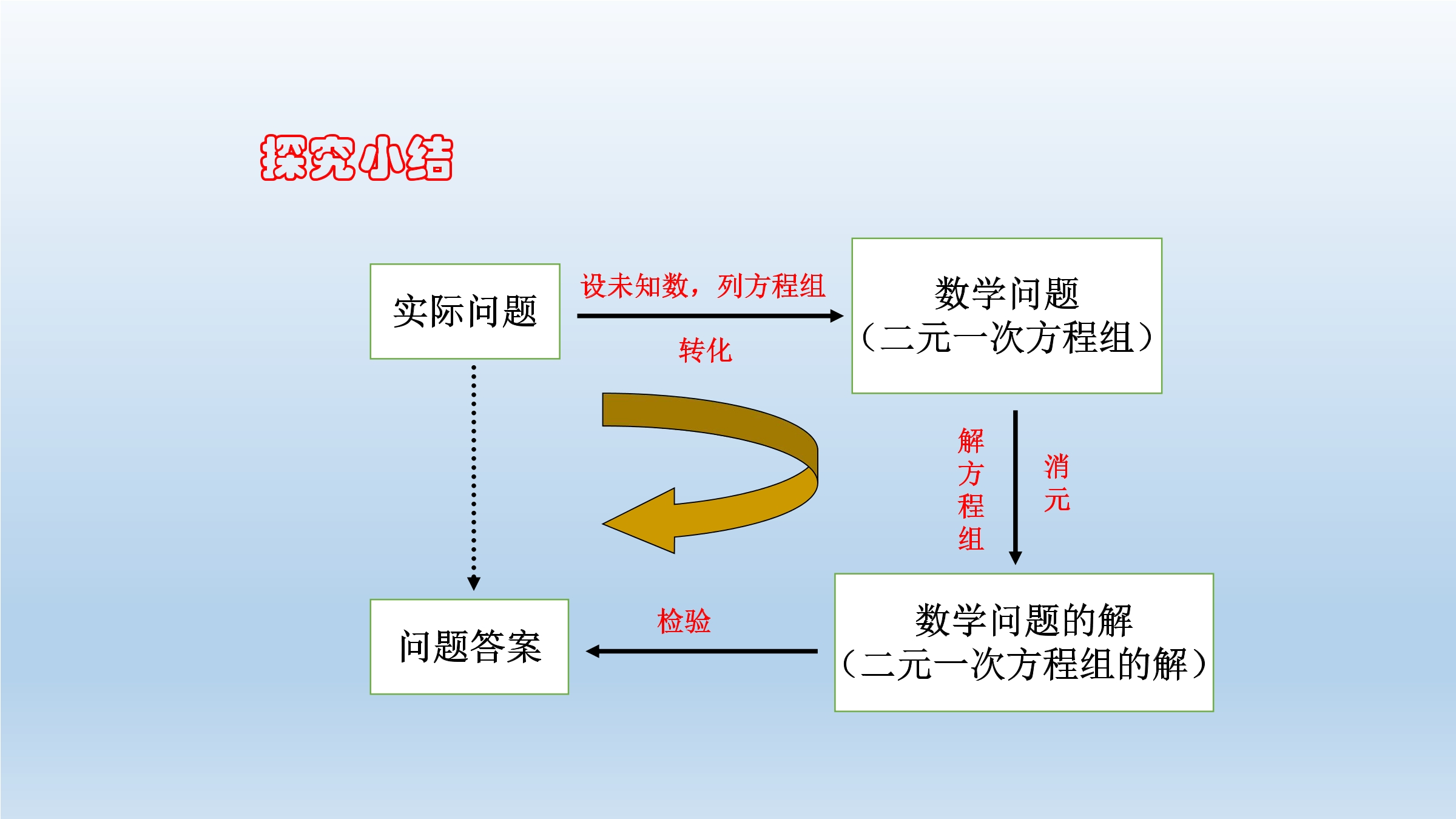 探究小结

实际问题

设未知数，列方程组

转化

数学问题
（二元一次方程组）

解方程组

消元

问题答案

检验

数学问题的解
（二元一次方程组的解）